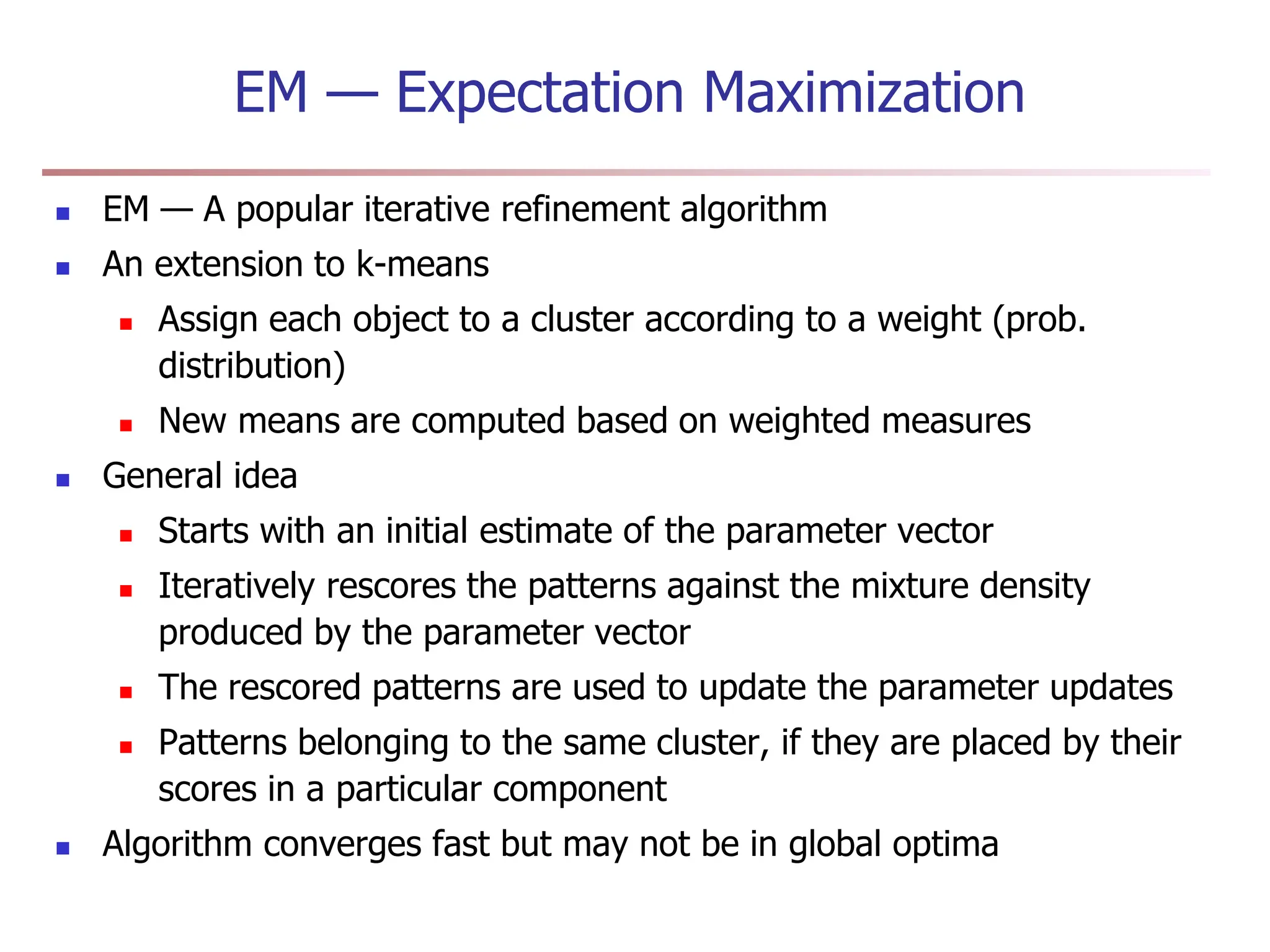 EM — Expectation Maximization

- EM — A popular iterative refinement algorithm
- An extension to k-means
  - Assign each object to a cluster according to a weight (prob. distribution)
  - New means are computed based on weighted measures
- General idea
  - Starts with an initial estimate of the parameter vector
  - Iteratively rescores the patterns against the mixture density produced by the parameter vector
  - The rescored patterns are used to update the parameter updates
  - Patterns belonging to the same cluster, if they are placed by their scores in a particular component
- Algorithm converges fast but may not be in global optima